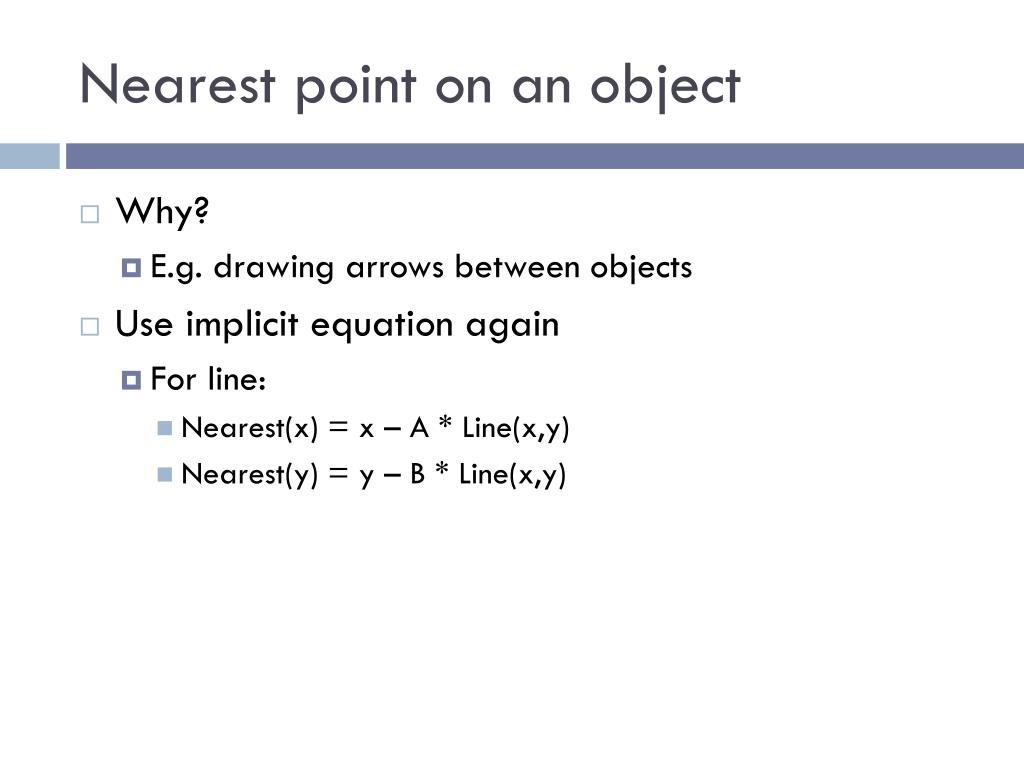 Nearest point on an object

Why?

E.g. drawing arrows between objects

Use implicit equation again

For line:

Nearest(x) = x – A * Line(x,y)

Nearest(y) = y – B * Line(x,y)